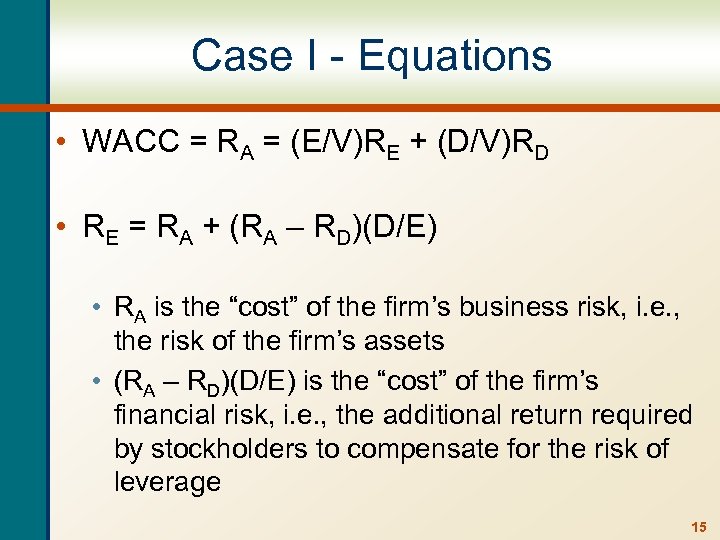 Case I - Equations

• $WACC = R_A = (E/V)R_E + (D/V)R_D$

• $R_E = R_A + (R_A – R_D)(D/E)$

• $R_A$ is the “cost” of the firm’s business risk, i.e., the risk of the firm’s assets
• $(R_A – R_D)(D/E)$ is the “cost” of the firm’s financial risk, i.e., the additional return required by stockholders to compensate for the risk of leverage

15